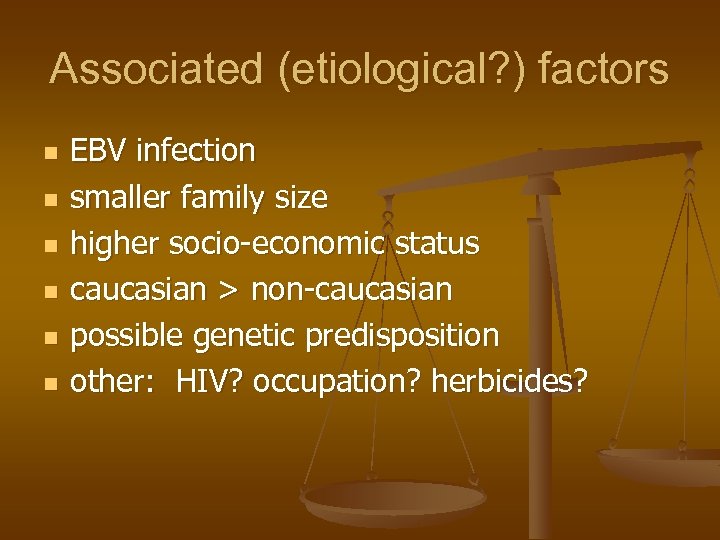 Associated (etiological?) factors

- EBV infection
- smaller family size
- higher socio-economic status
- caucasian > non-caucasian
- possible genetic predisposition
- other: HIV? occupation? herbicides?